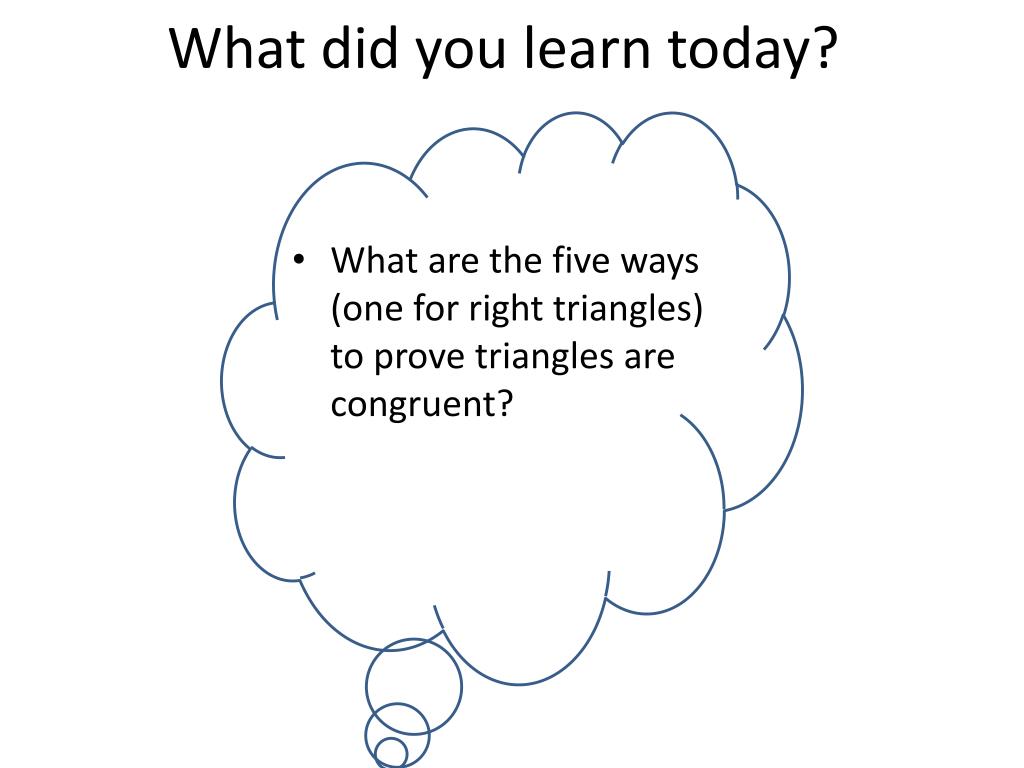 What did you learn today?

• What are the five ways (one for right triangles) to prove triangles are congruent?